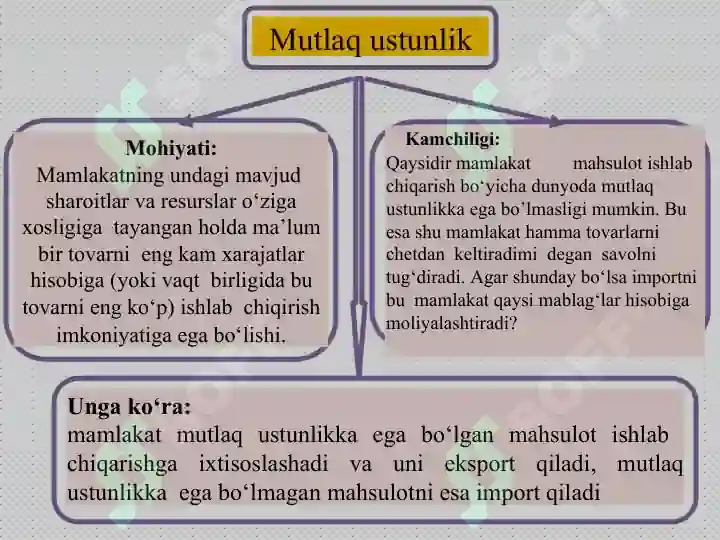 Mutlaq ustunlik

Mohiyati:
Mamlakatning undagi mavjud sharoitlar va resurslar o‘ziga xosligiga tayangan holda ma’lum bir tovarni eng kam xarajatlar hisobiga (yoki vaqt birligida bu tovarni eng ko‘p) ishlab chiqirish imkoniyatiga ega bo‘lishi.

Kamchiligi:
Qaysidir mamlakat mahsulot ishlab chiqarish bo‘yicha dunyoda mutlaq ustunlikka ega bo’lmasligi mumkin. Bu esa shu mamlakat hamma tovarlarni chetdan keltiradimi degan savolni tug‘diradi. Agar shunday bo‘lsa importni bu mamlakat qaysi mablag‘lar hisobiga moliyalashtiradi?

Unga ko‘ra:
mamlakat mutlaq ustunlikka ega bo‘lgan mahsulot ishlab chiqarishga ixtisoslashadi va uni eksport qiladi, mutlaq ustunlikka ega bo‘lmagan mahsulotni esa import qiladi